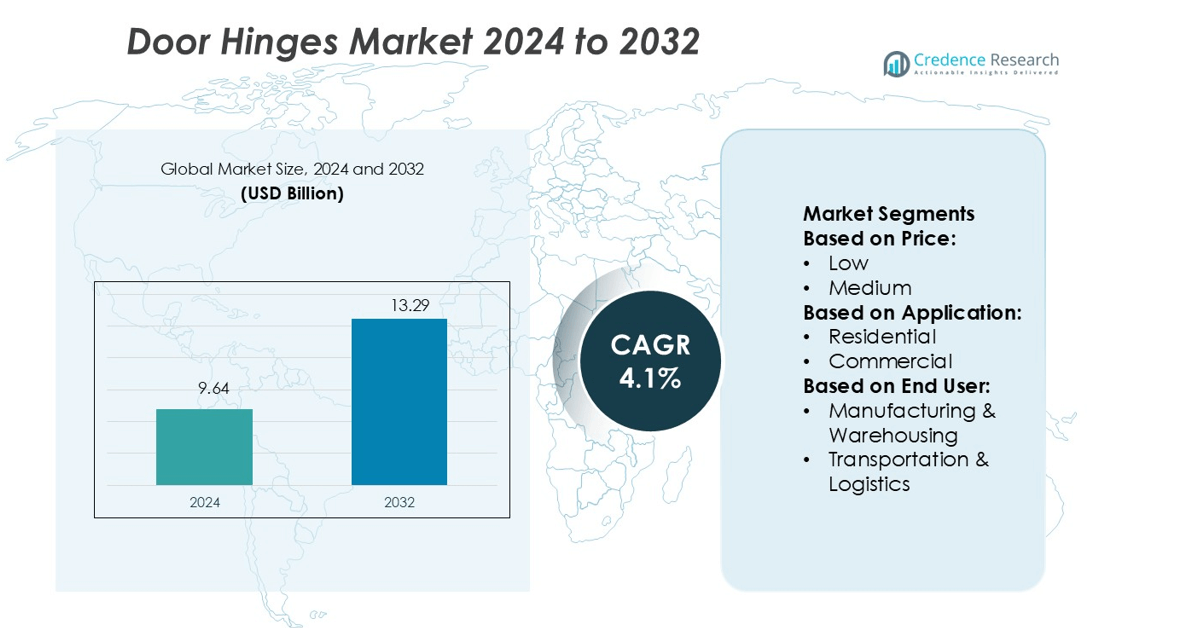 Door Hinges Market 2024 to 2032

Credence Research
Actionable Insights Delivered

Global Market Size, 2024 and 2032
(USD Billion)

9.64
13.29
2024
2032

CAGR
4.1%

Market Segments
Based on Price:
• Low
• Medium
Based on Application:
• Residential
• Commercial
Based on End User:
• Manufacturing & Warehousing
• Transportation & Logistics